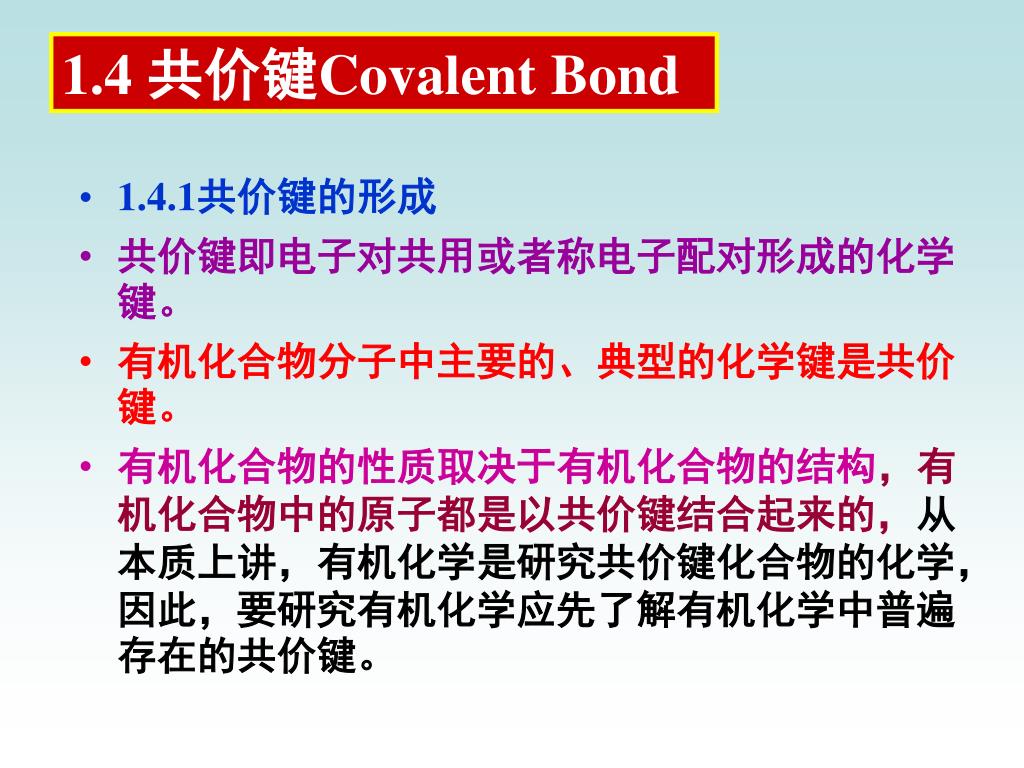 1.4 共价键Covalent Bond

• 1.4.1共价键的形成

• 共价键即电子对共用或者称电子配对形成的化学键。

• 有机化合物分子中主要的、典型的化学键是共价键。

• 有机化合物的性质取决于有机化合物的结构，有机化合物中的原子都是以共价键结合起来的，从本质上讲，有机化学是研究共价键化合物的化学，因此，要研究有机化学应先了解有机化学中普遍存在的共价键。